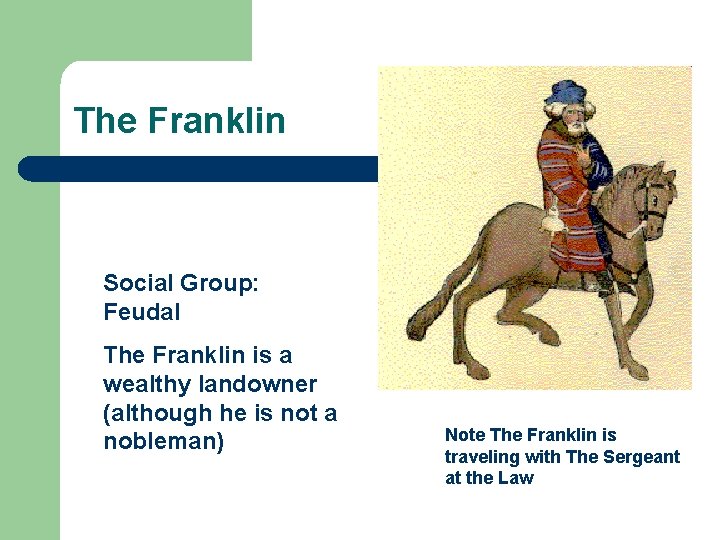 The Franklin

Social Group: Feudal

The Franklin is a wealthy landowner (although he is not a nobleman)

Note The Franklin is traveling with The Sergeant at the Law